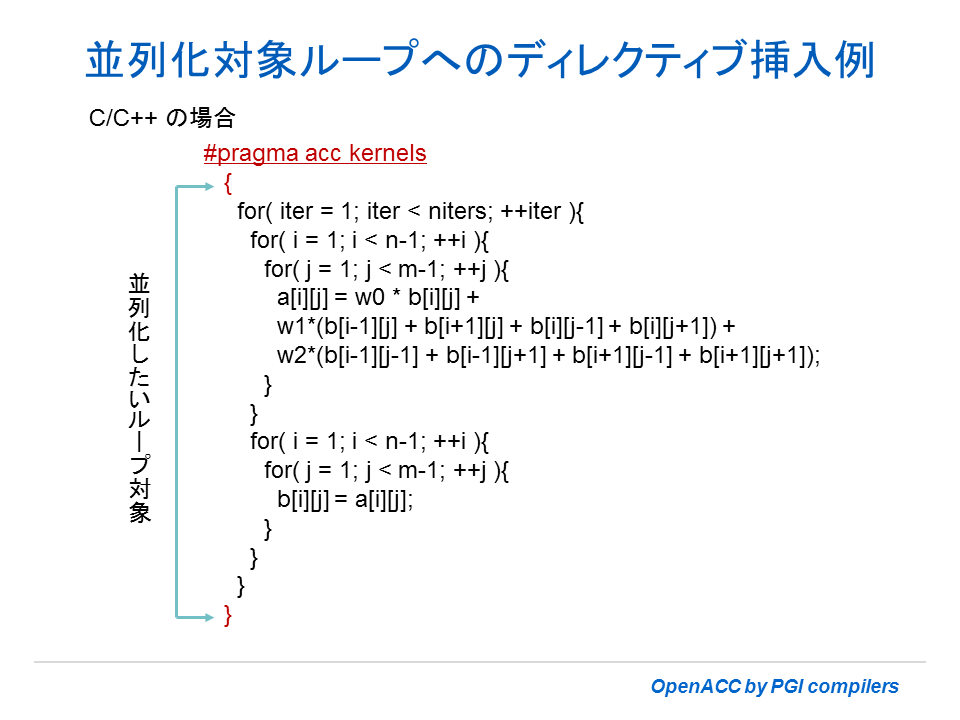 並列化対象ループへのディレクティブ挿入例

C/C++ の場合

#pragma acc kernels
{
for( iter = 1; iter < niters; ++iter ){
for( i = 1; i < n-1; ++i ){
for( j = 1; j < m-1; ++j ){
a[i][j] = w0 * b[i][j] +
w1*(b[i-1][j] + b[i+1][j] + b[i][j-1] + b[i][j+1]) +
w2*(b[i-1][j-1] + b[i-1][j+1] + b[i+1][j-1] + b[i+1][j+1]);
}
}
for( i = 1; i < n-1; ++i ){
for( j = 1; j < m-1; ++j ){
b[i][j] = a[i][j];
}
}
}
}

並列化したいループ対象

OpenACC by PGI compilers